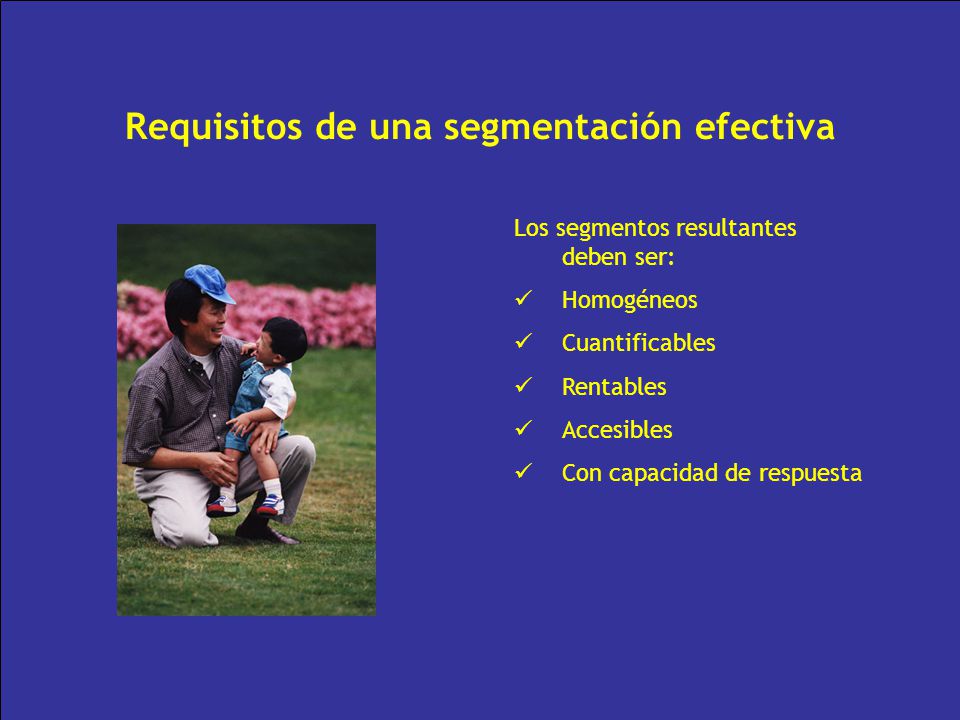 Requisitos de una segmentación efectiva

Los segmentos resultantes deben ser:

✓ Homogéneos

✓ Cuantificables

✓ Rentables

✓ Accesibles

✓ Con capacidad de respuesta